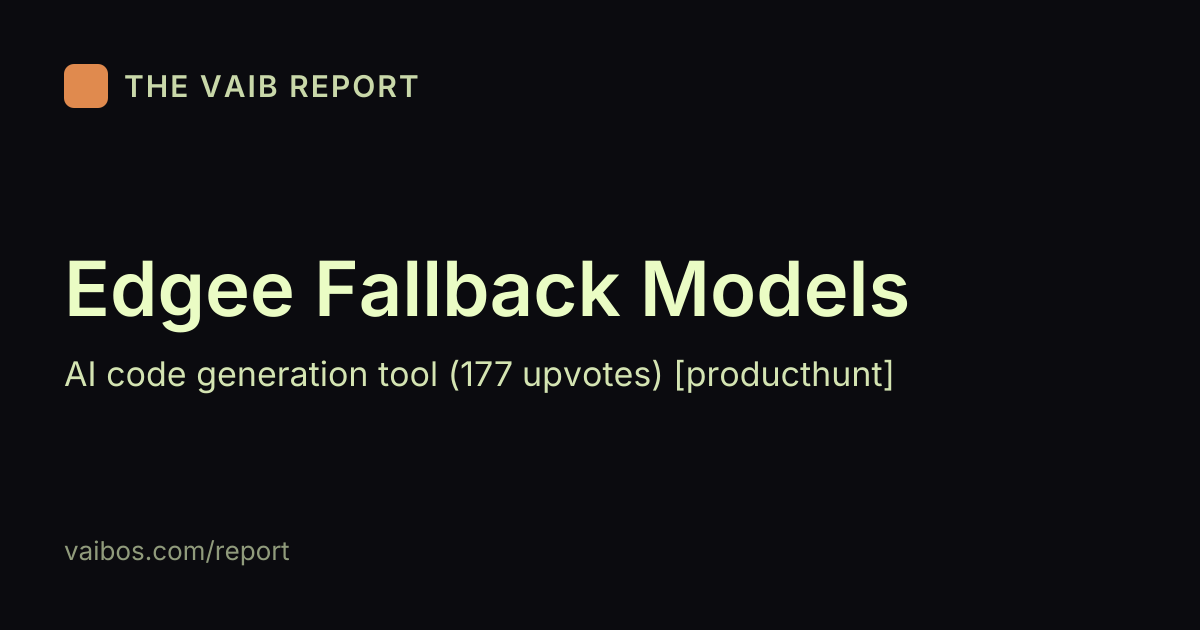 THE VAIB REPORT

Edgee Fallback Models

AI code generation tool (177 upvotes) [producthunt]

vaibos.com/report